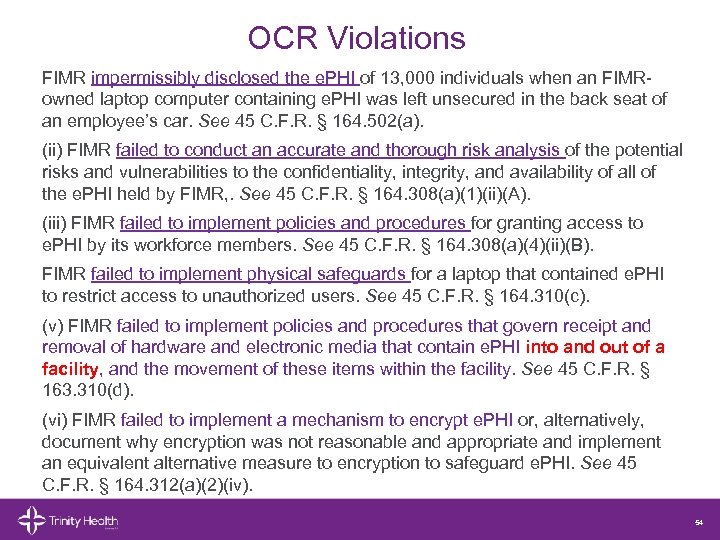 OCR Violations

FIMR impermissibly disclosed the ePHI of 13,000 individuals when an FIMR-owned laptop computer containing ePHI was left unsecured in the back seat of an employee's car. See 45 C.F.R. § 164.502(a).

(ii) FIMR failed to conduct an accurate and thorough risk analysis of the potential risks and vulnerabilities to the confidentiality, integrity, and availability of all of the ePHI held by FIMR,. See 45 C.F.R. § 164.308(a)(1)(ii)(A).

(iii) FIMR failed to implement policies and procedures for granting access to ePHI by its workforce members. See 45 C.F.R. § 164.308(a)(4)(ii)(B).

FIMR failed to implement physical safeguards for a laptop that contained ePHI to restrict access to unauthorized users. See 45 C.F.R. § 164.310(c).

(v) FIMR failed to implement policies and procedures that govern receipt and removal of hardware and electronic media that contain ePHI into and out of a facility, and the movement of these items within the facility. See 45 C.F.R. § 163.310(d).

(vi) FIMR failed to implement a mechanism to encrypt ePHI or, alternatively, document why encryption was not reasonable and appropriate and implement an equivalent alternative measure to encryption to safeguard ePHI. See 45 C.F.R. § 164.312(a)(2)(iv).

Trinity Health

54